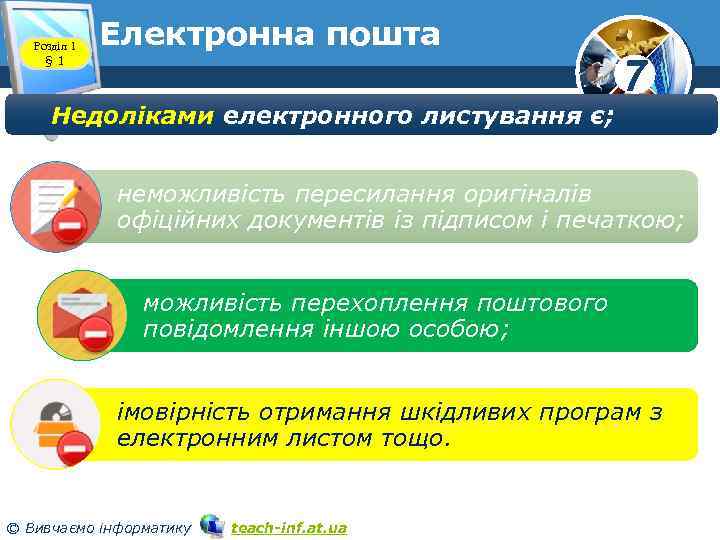 Розділ 1
§ 1

Електронна пошта

7

Недоліками електронного листування є;

неможливість пересилання оригіналів офіційних документів із підписом і печаткою;

можливість перехоплення поштового повідомлення іншою особою;

імовірність отримання шкідливих програм з електронним листом тощо.

© Вивчаємо інформатику teach-inf.at.ua